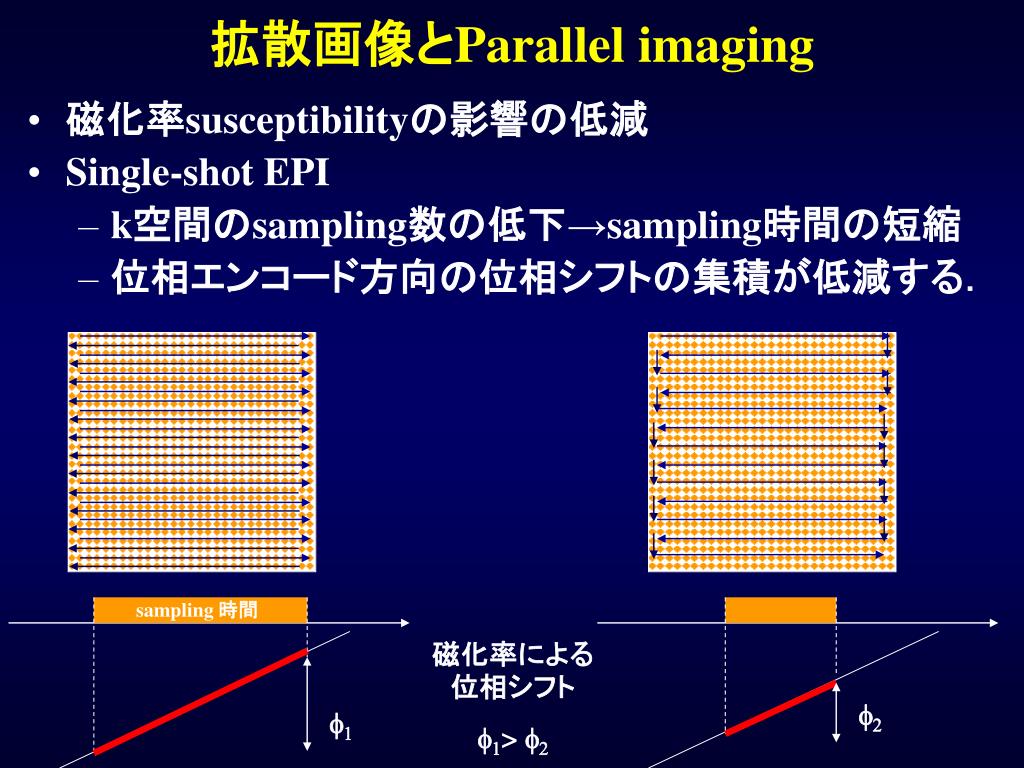 拡散画像とParallel imaging

• 磁化率susceptibilityの影響の低減
• Single-shot EPI
– k空間のsampling数の低下→sampling時間の短縮
– 位相エンコード方向の位相シフトの集積が低減する.

sampling 時間

磁化率による
位相シフト

$\phi_1$

$\phi_1 > \phi_2$

$\phi_2$